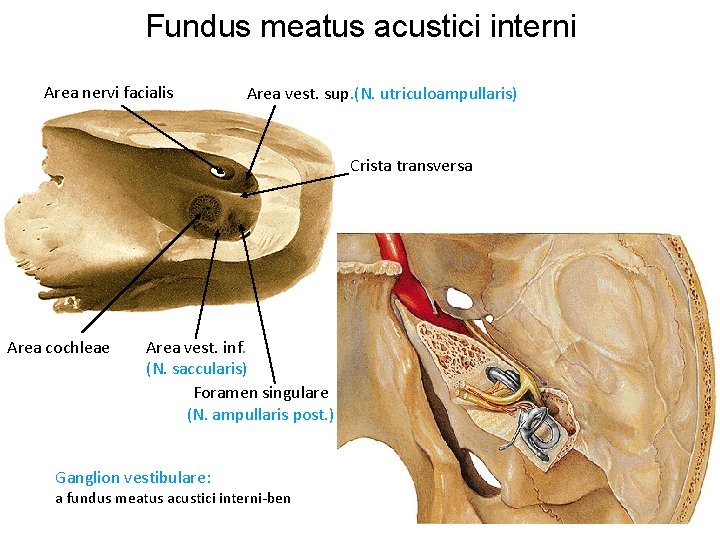 Fundus meatus acustici interni

Area nervi facialis

Area vest. sup.(N. utriculoampullaris)

Crista transversa

Area cochleae

Area vest. inf.
(N. saccularis)

Foramen singulare
(N. ampullaris post.)

Ganglion vestibulare:
a fundus meatus acustici interni-ben